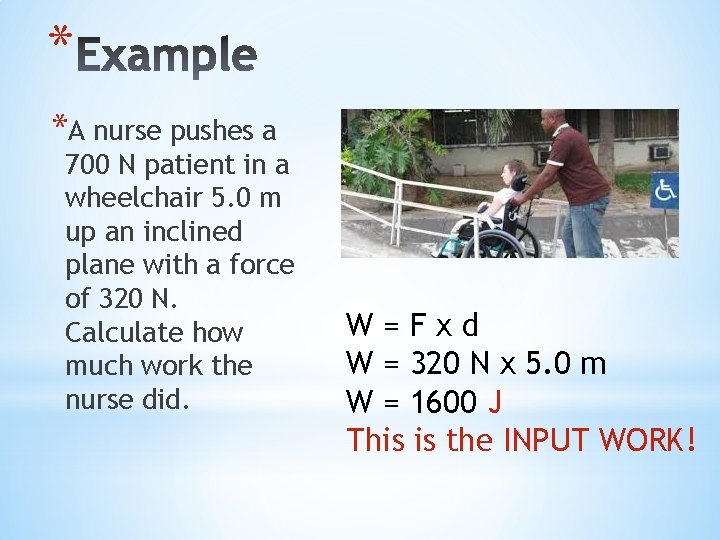 *Example

*A nurse pushes a 700 N patient in a wheelchair 5.0 m up an inclined plane with a force of 320 N. Calculate how much work the nurse did.

W = F x d
W = 320 N x 5.0 m
W = 1600 J
This is the INPUT WORK!